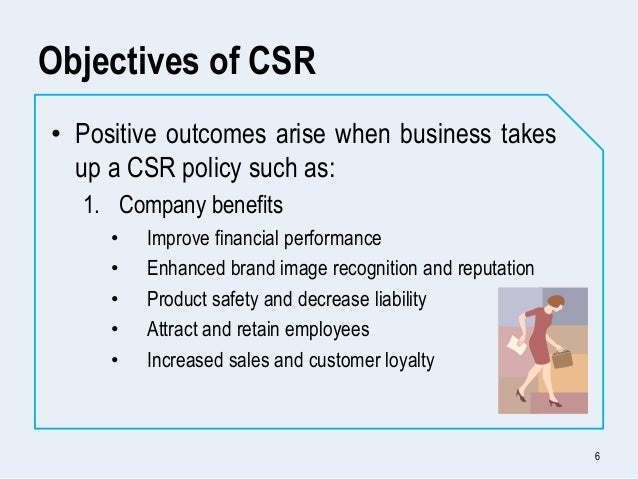 Objectives of CSR

• Positive outcomes arise when business takes up a CSR policy such as:

1. Company benefits

• Improve financial performance
• Enhanced brand image recognition and reputation
• Product safety and decrease liability
• Attract and retain employees
• Increased sales and customer loyalty

6